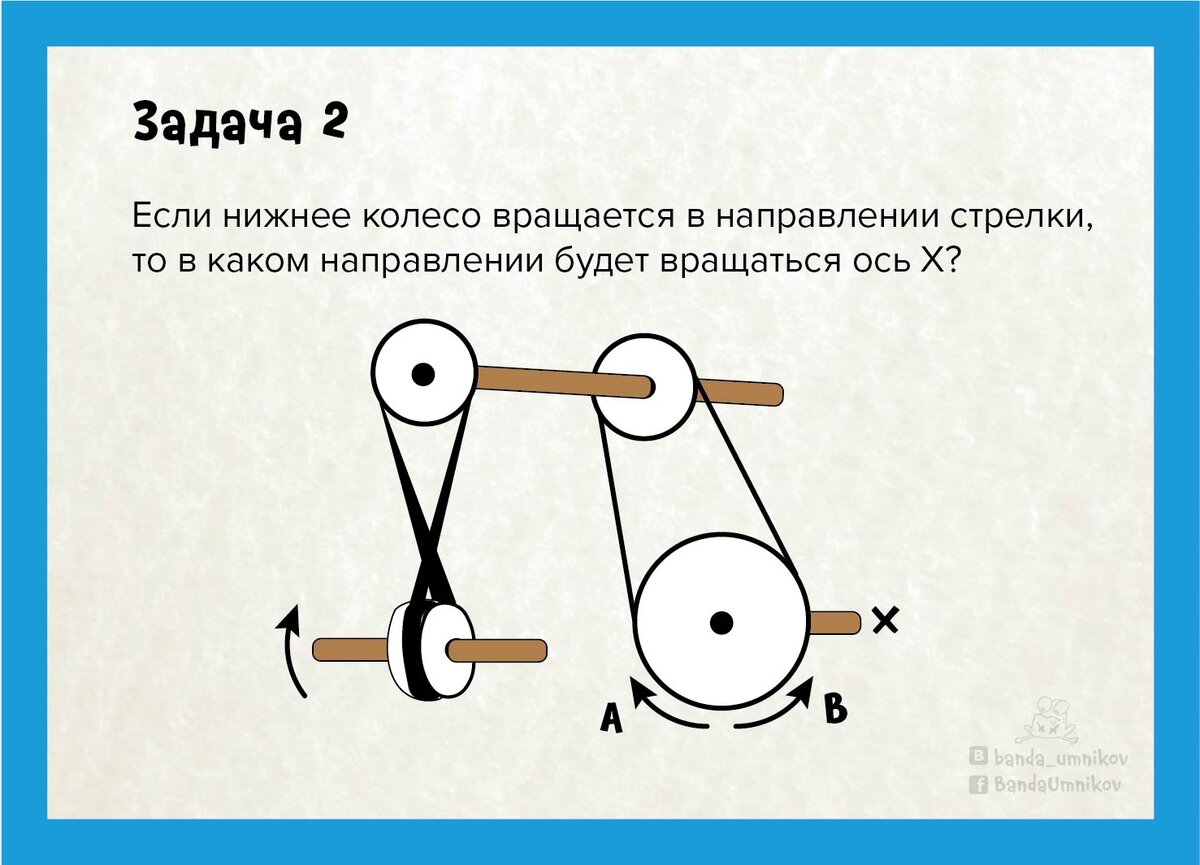 Задача 2

Если нижнее колесо вращается в направлении стрелки, то в каком направлении будет вращаться ось X?

X

A

B

banda_umnikov
BandaUmnikov